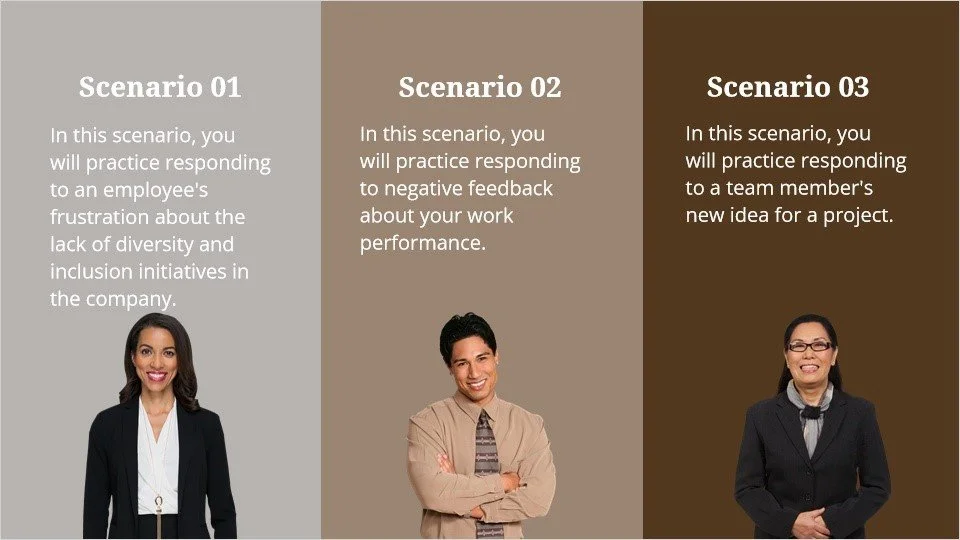 Scenario 01

In this scenario, you will practice responding to an employee's frustration about the lack of diversity and inclusion initiatives in the company.

Scenario 02

In this scenario, you will practice responding to negative feedback about your work performance.

Scenario 03

In this scenario, you will practice responding to a team member's new idea for a project.